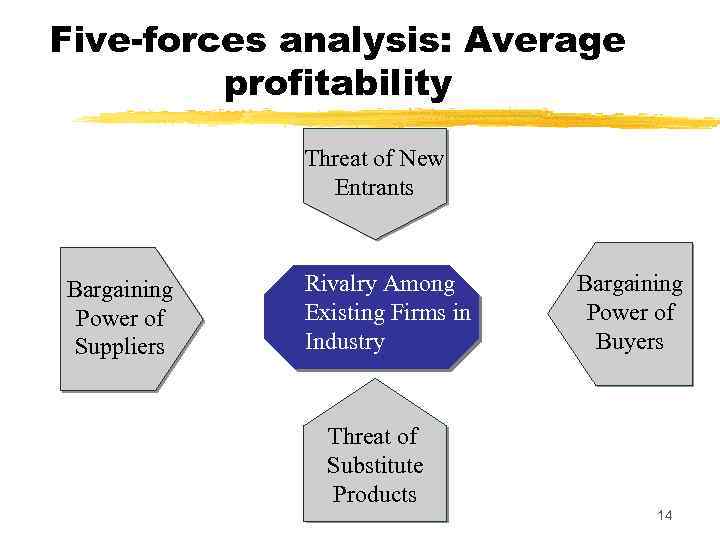 Five-forces analysis: Average profitability

Threat of New Entrants

Bargaining Power of Suppliers

Rivalry Among Existing Firms in Industry

Bargaining Power of Buyers

Threat of Substitute Products

14